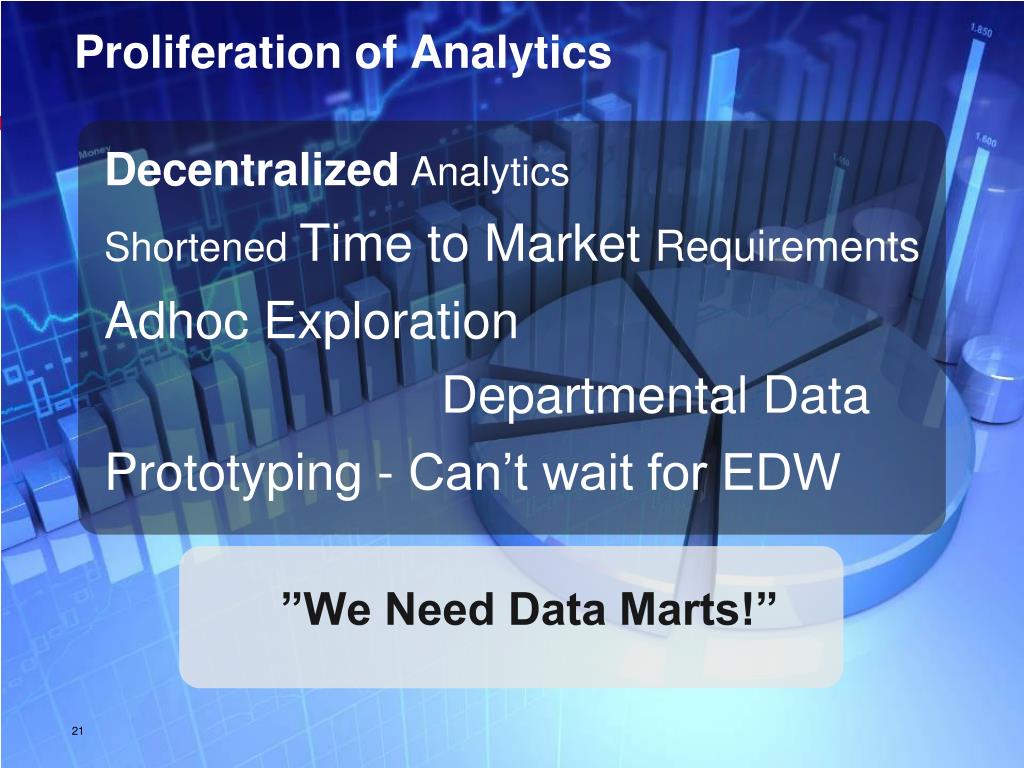 Proliferation of Analytics

Decentralized Analytics

Shortened Time to Market Requirements

Adhoc Exploration

Departmental Data

Prototyping - Can’t wait for EDW

”We Need Data Marts!”

21